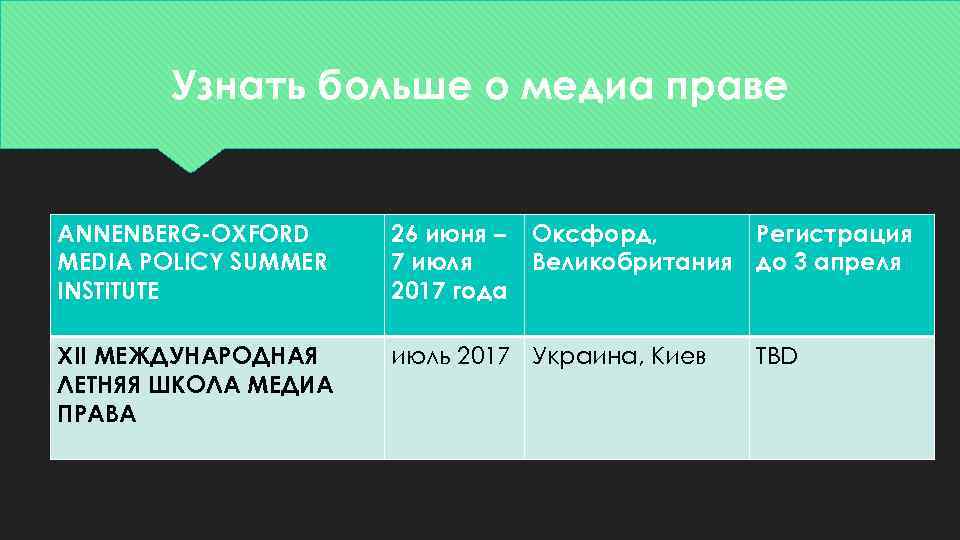 Узнать больше о медиа праве

| ANNENBERG-OXFORD MEDIA POLICY SUMMER INSTITUTE | 26 июня – 7 июля 2017 года | Оксфорд, Великобритания | Регистрация до 3 апреля |
|---|---|---|---|
| XII МЕЖДУНАРОДНАЯ ЛЕТНЯЯ ШКОЛА МЕДИА ПРАВА | июль 2017 | Украина, Киев | TBD |